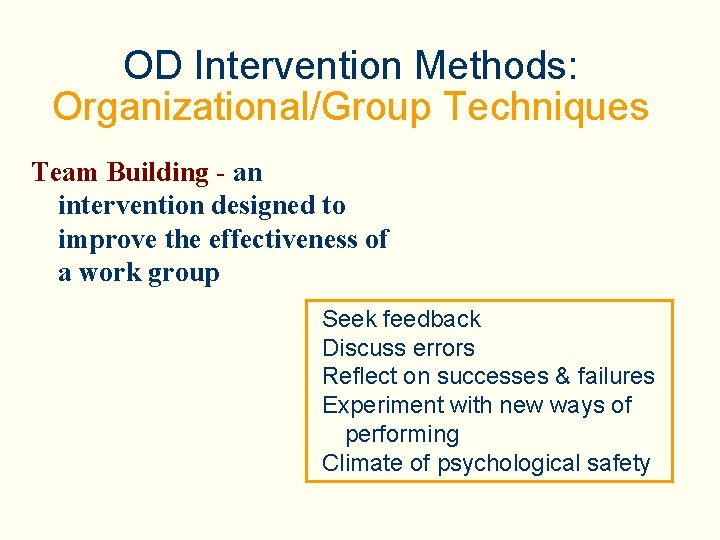 OD Intervention Methods:
Organizational/Group Techniques

Team Building - an intervention designed to improve the effectiveness of a work group

Seek feedback
Discuss errors
Reflect on successes & failures
Experiment with new ways of performing
Climate of psychological safety